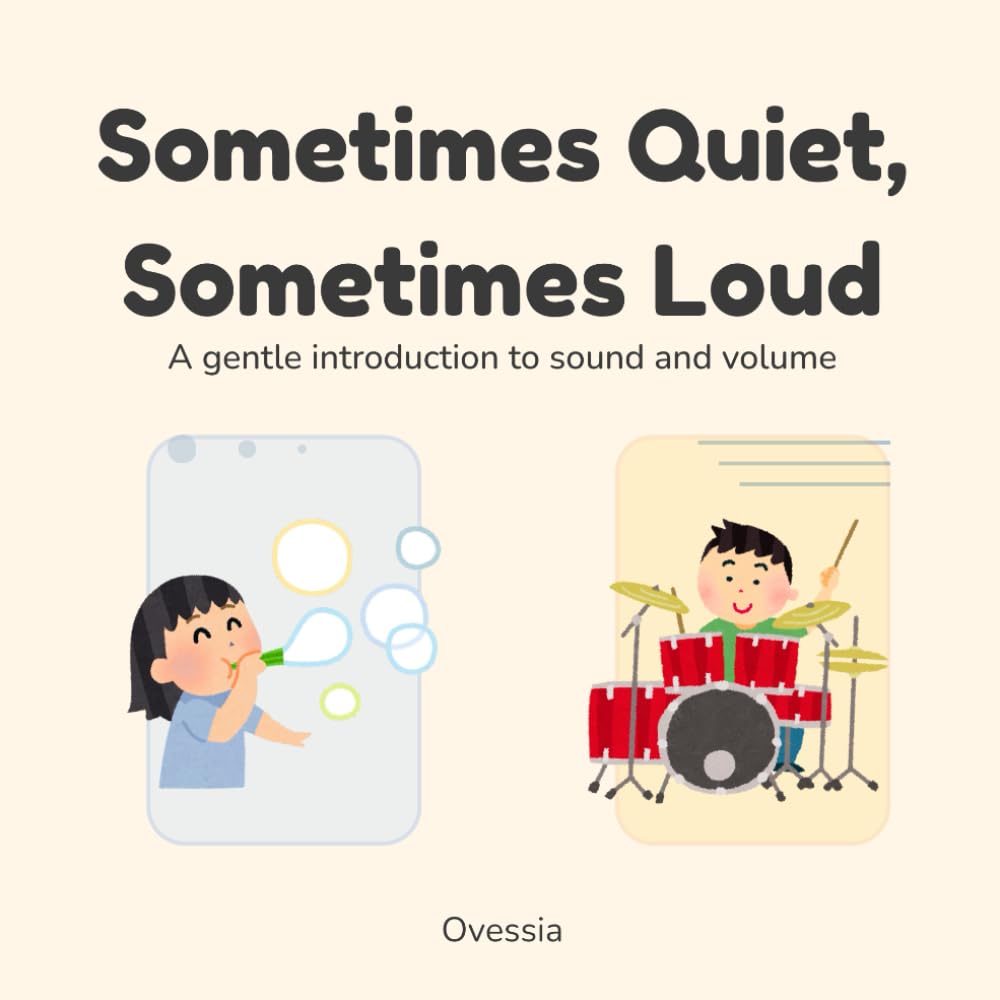 Sometimes Quiet, Sometimes Loud

A gentle introduction to sound and volume

Ovessia